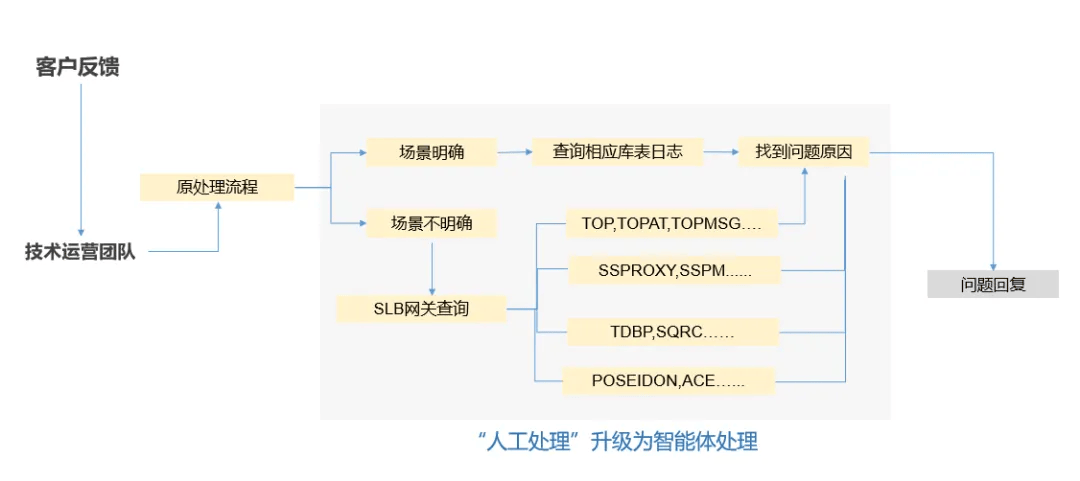 客户反馈

技术运营团队

原处理流程

场景明确

查询相应库表日志

找到问题原因

场景不明确

SLB网关查询

TOP,TOPAT,TOPMSG….

SSPROXY,SSPM......

TDBP,SQRC……

POSEIDON,ACE……

问题回复

“人工处理”升级为智能体处理